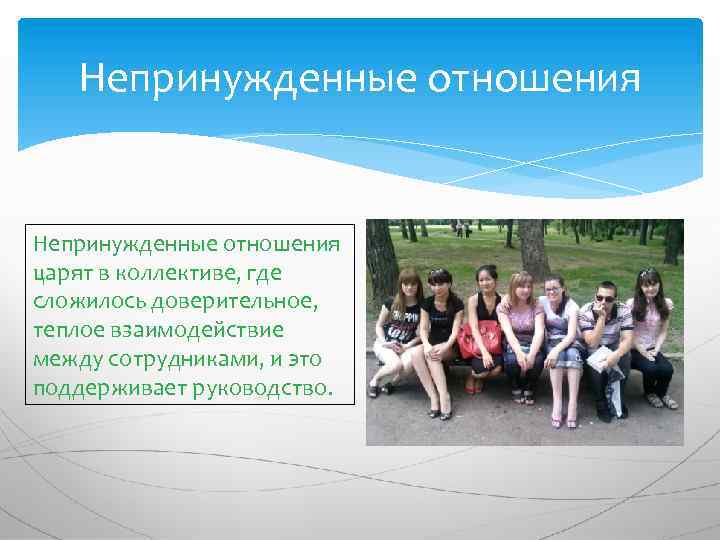 Непринужденные отношения

Непринужденные отношения царят в коллективе, где сложилось доверительное, теплое взаимодействие между сотрудниками, и это поддерживает руководство.